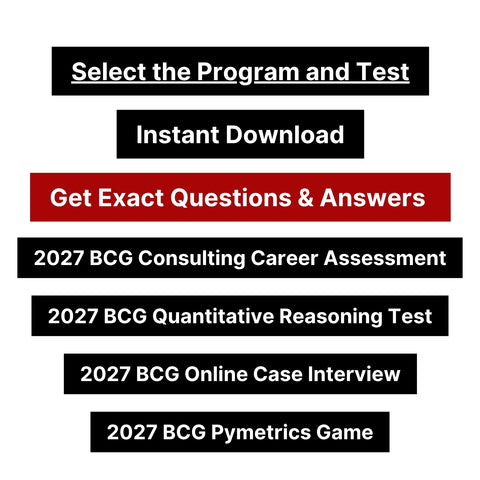 Select the Program and Test

Instant Download

Get Exact Questions & Answers

2027 BCG Consulting Career Assessment

2027 BCG Quantitative Reasoning Test

2027 BCG Online Case Interview

2027 BCG Pymetrics Game